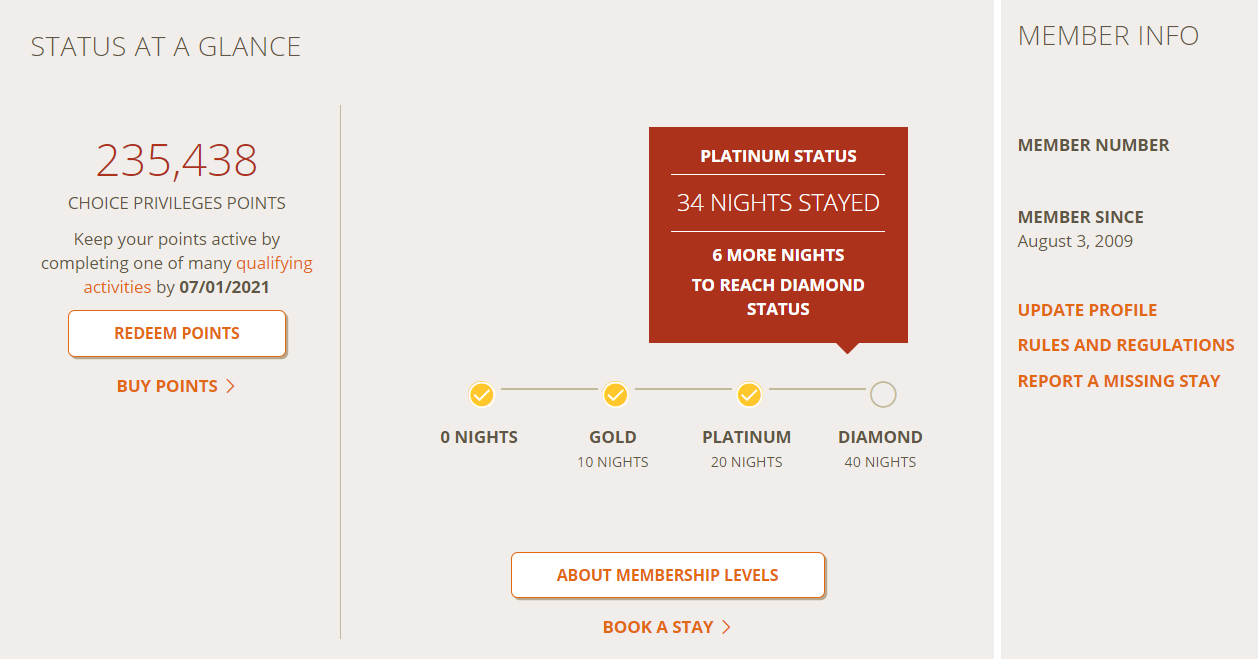 STATUS AT A GLANCE

235,438

CHOICE PRIVILEGES POINTS

Keep your points active by completing one of many qualifying activities by 07/01/2021

REDEEM POINTS

BUY POINTS >

PLATINUM STATUS

34 NIGHTS STAYED

6 MORE NIGHTS TO REACH DIAMOND STATUS

0 NIGHTS

GOLD
10 NIGHTS

PLATINUM
20 NIGHTS

DIAMOND
40 NIGHTS

ABOUT MEMBERSHIP LEVELS

BOOK A STAY >

MEMBER INFO

MEMBER NUMBER

MEMBER SINCE
August 3, 2009

UPDATE PROFILE

RULES AND REGULATIONS

REPORT A MISSING STAY